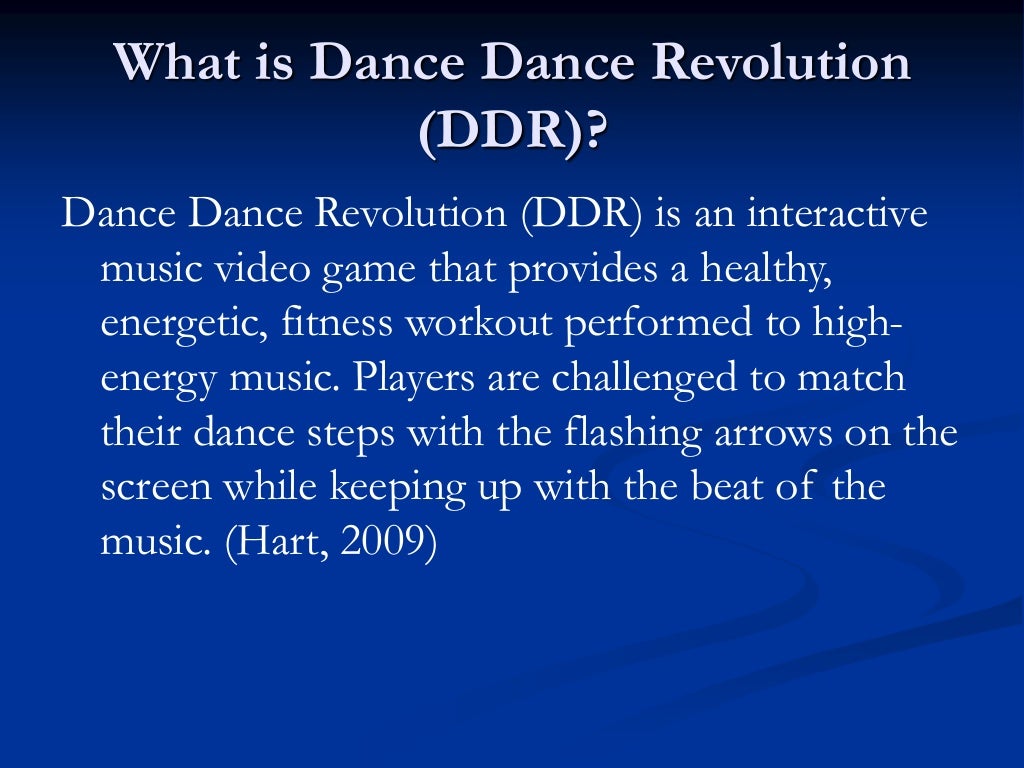 What is Dance Dance Revolution (DDR)?

Dance Dance Revolution (DDR) is an interactive music video game that provides a healthy, energetic, fitness workout performed to high-energy music. Players are challenged to match their dance steps with the flashing arrows on the screen while keeping up with the beat of the music. (Hart, 2009)